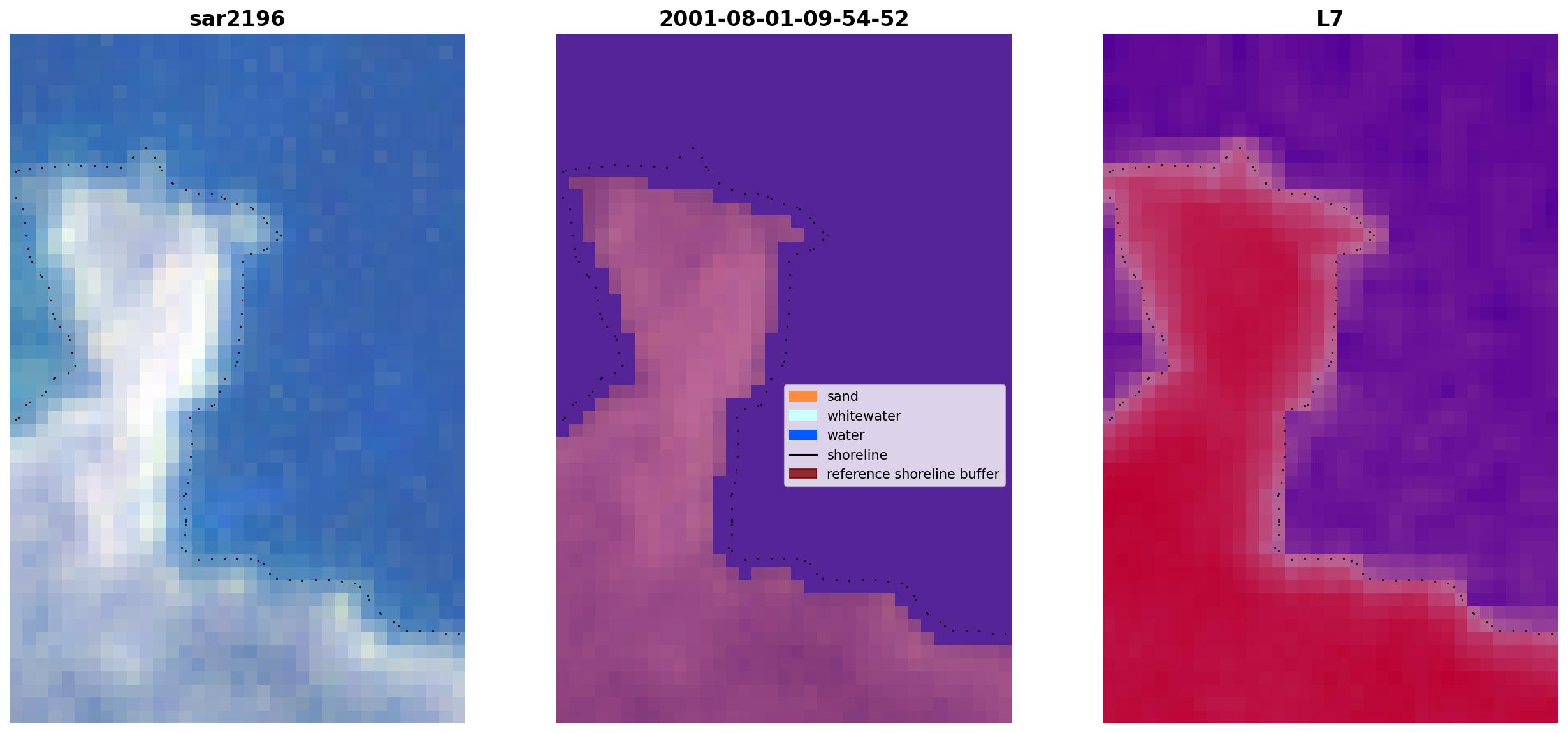 sar2196

2001-08-01-09-54-52

sand
whitewater
water
shoreline
reference shoreline buffer

L7